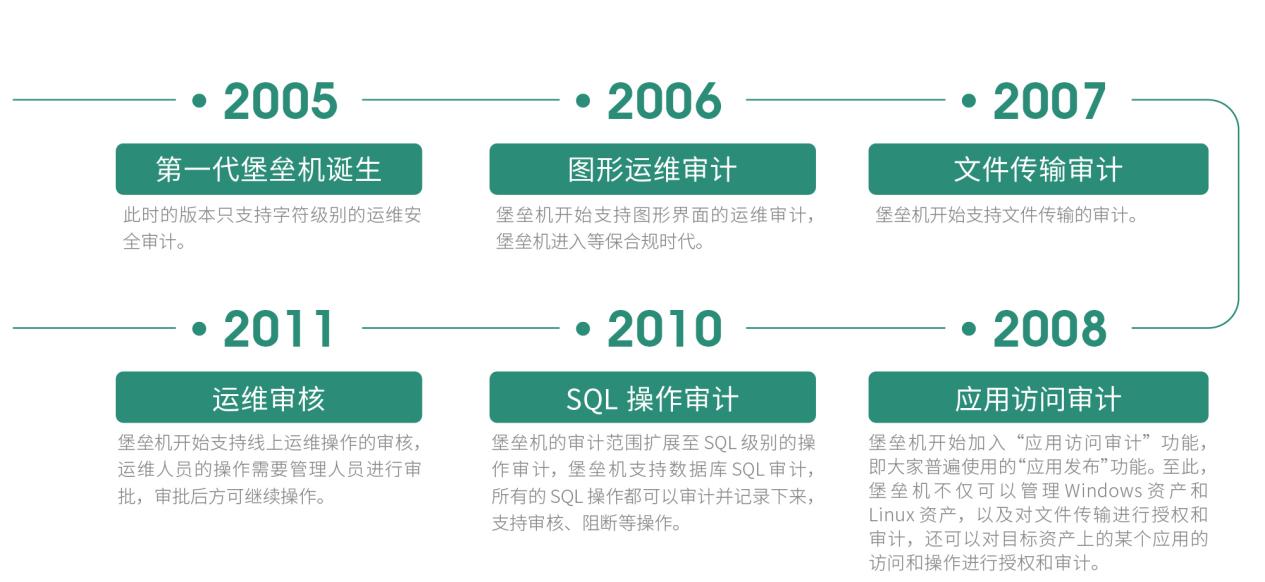 • 2005

第一代堡垒机诞生

此时的版本只支持字符级别的运维安全审计。

• 2006

图形运维审计

堡垒机开始支持图形界面的运维审计，堡垒机进入等保合规时代。

• 2007

文件传输审计

堡垒机开始支持文件传输的审计。

• 2011

运维审核

堡垒机开始支持线上运维操作的审核，运维人员的操作需要管理人员进行审批，审批后方可继续操作。

• 2010

SQL 操作审计

堡垒机的审计范围扩展至 SQL 级别的操作审计，堡垒机支持数据库 SQL 审计，所有的 SQL 操作都可以审计并记录下来，支持审核、阻断等操作。

• 2008

应用访问审计

堡垒机开始加入“应用访问审计”功能，即大家普遍使用的“应用发布”功能。至此，堡垒机不仅可以管理 Windows 资产和 Linux 资产，以及对文件传输进行授权和审计，还可以对目标资产上的某个应用的访问和操作进行授权和审计。